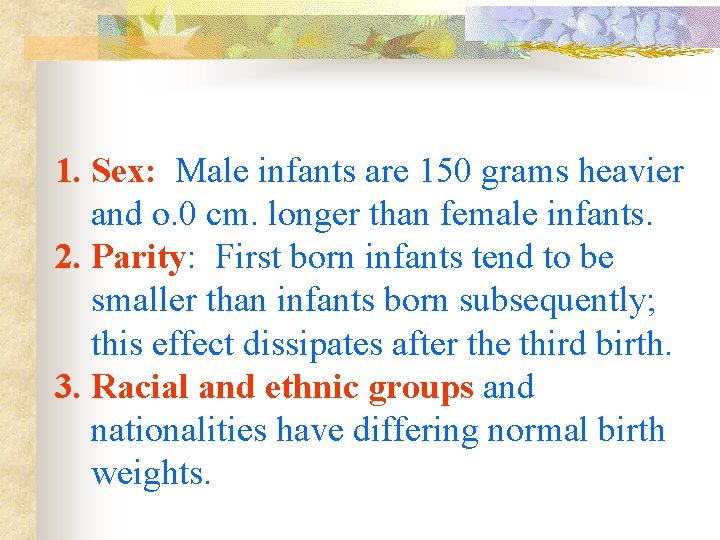 1. Sex: Male infants are 150 grams heavier and o.0 cm. longer than female infants.
2. Parity: First born infants tend to be smaller than infants born subsequently; this effect dissipates after the third birth.
3. Racial and ethnic groups and nationalities have differing normal birth weights.